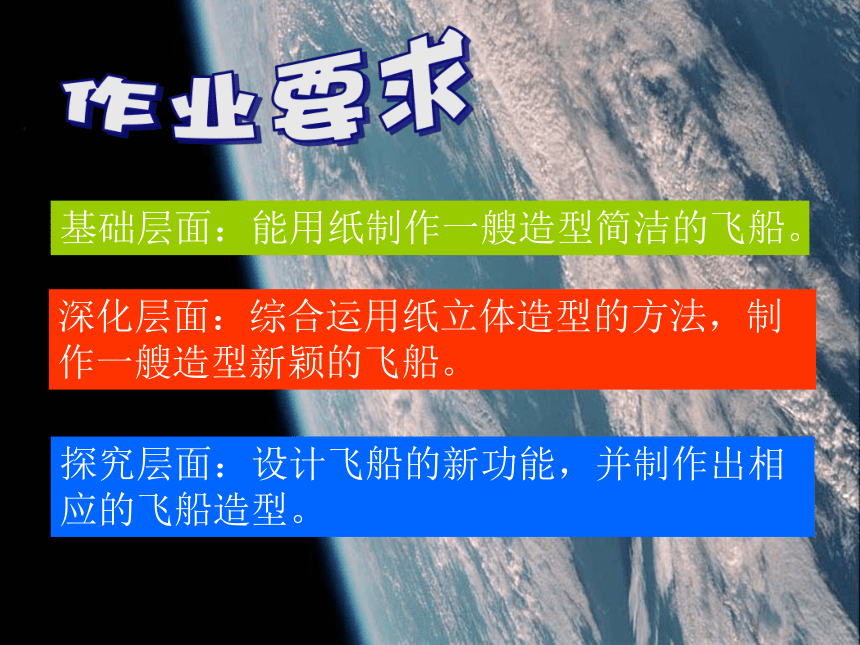 作业要求

基础层面：能用纸制作一艘造型简洁的飞船。

深化层面：综合运用纸立体造型的方法，制作一艘造型新颖的飞船。

探究层面：设计飞船的新功能，并制作出相应的飞船造型。